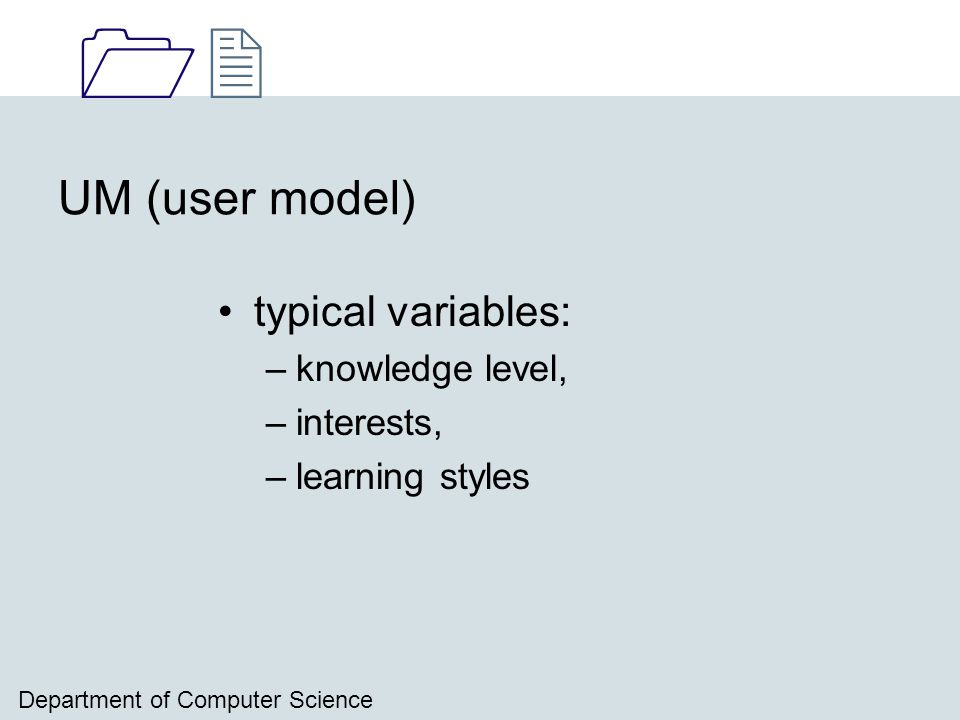 UM (user model)

• typical variables:
– knowledge level,
– interests,
– learning styles

Department of Computer Science